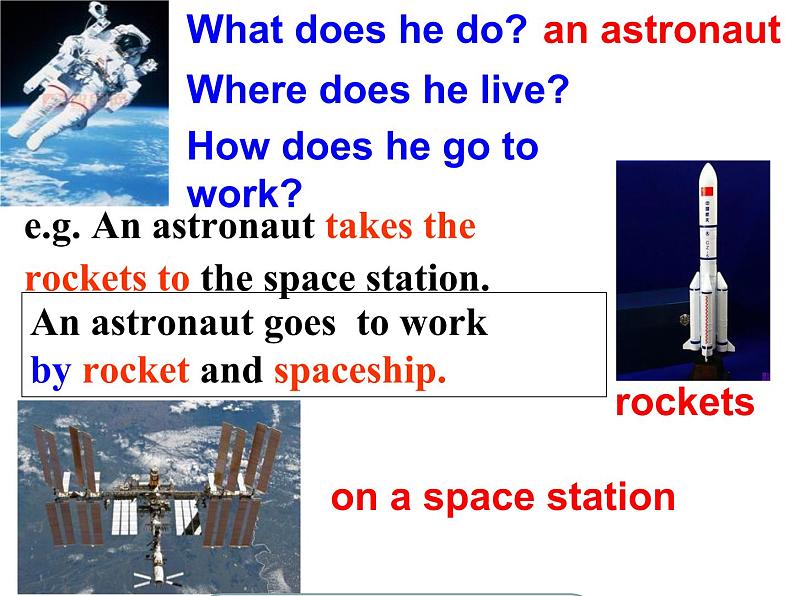 What does he do? an astronaut
Where does he live?
How does he go to work?

e.g. An astronaut takes the rockets to the space station.

An astronaut goes to work by rocket and spaceship.

rockets

on a space station